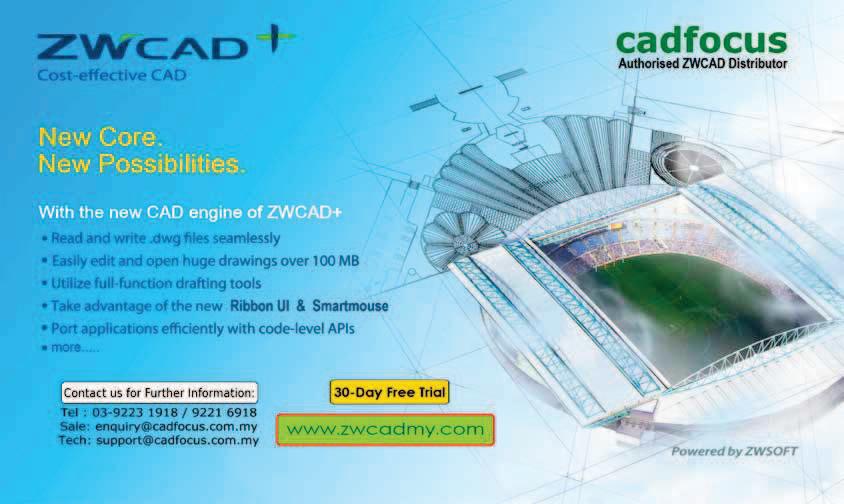 ZWCAD+
Cost-effective CAD

cadfocus
Authorised ZWCAD Distributor

New Core.
New Possibilities.

With the new CAD engine of ZWCAD+
• Read and write .dwg files seamlessly
• Easily edit and open huge drawings over 100 MB
• Utilize full-function drafting tools
• Take advantage of the new Ribbon UI & Smartmouse
• Port applications efficiently with code-level APIs
• more.....

Contact us for Further Information:
Tel : 03-9223 1918 / 9221 6918
Sale: enquiry@cadfocus.com.my
Tech: support@cadfocus.com.my

30-Day Free Trial
www.zwcadmy.com

Powered by ZWSOFT